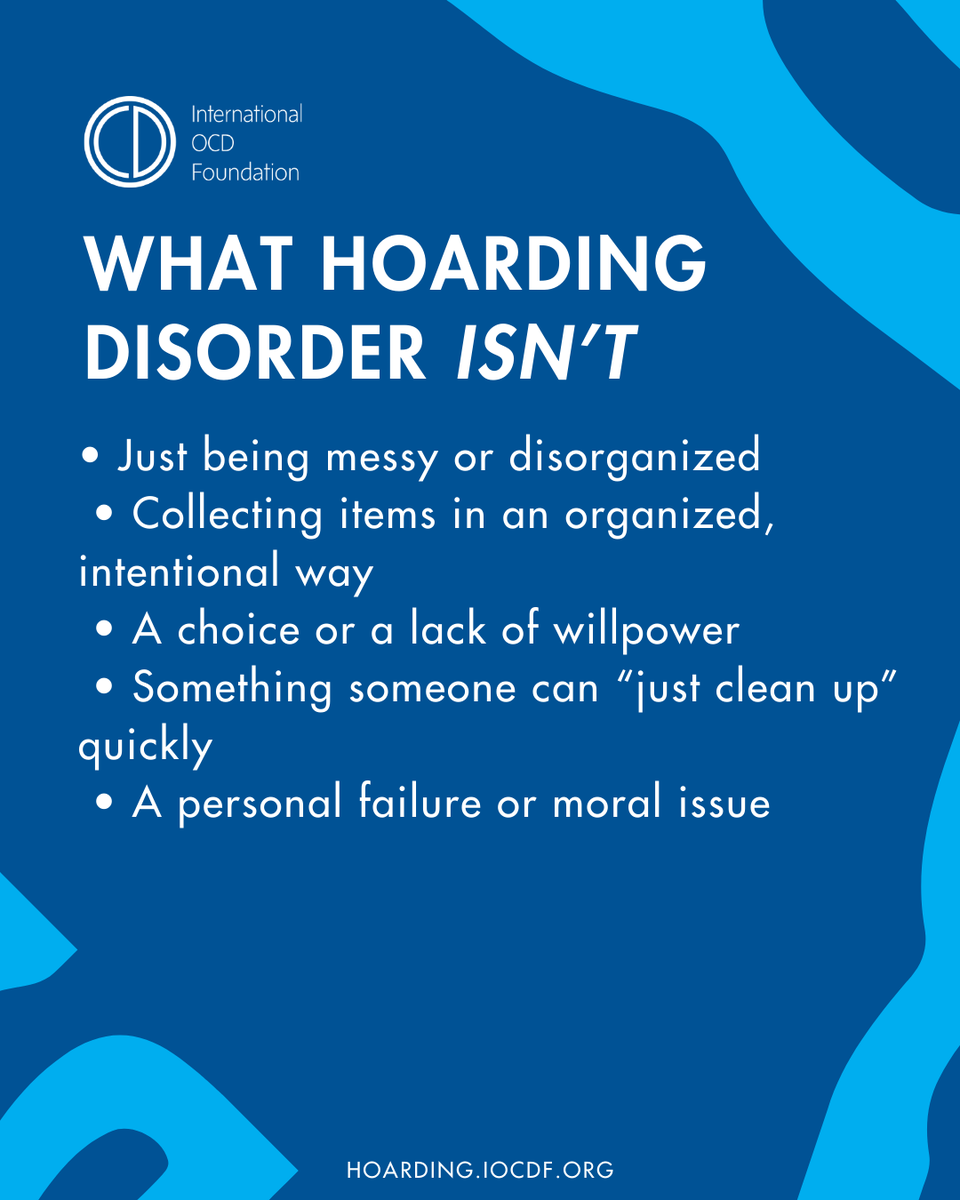 International
OCD
Foundation

WHAT HOARDING DISORDER ISN'T

• Just being messy or disorganized
• Collecting items in an organized, intentional way
• A choice or a lack of willpower
• Something someone can "just clean up" quickly
• A personal failure or moral issue

HOARDING.IOCDF.ORG